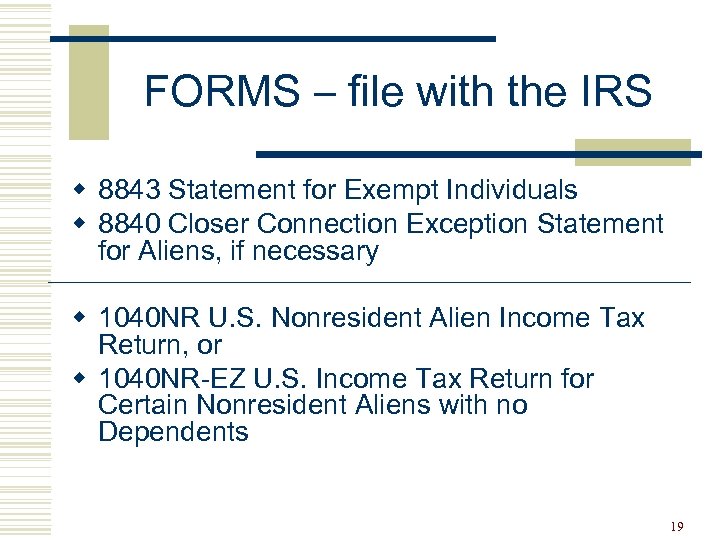 FORMS – file with the IRS

- 8843 Statement for Exempt Individuals
- 8840 Closer Connection Exception Statement for Aliens, if necessary

- 1040NR U.S. Nonresident Alien Income Tax Return, or
- 1040NR-EZ U.S. Income Tax Return for Certain Nonresident Aliens with no Dependents

19